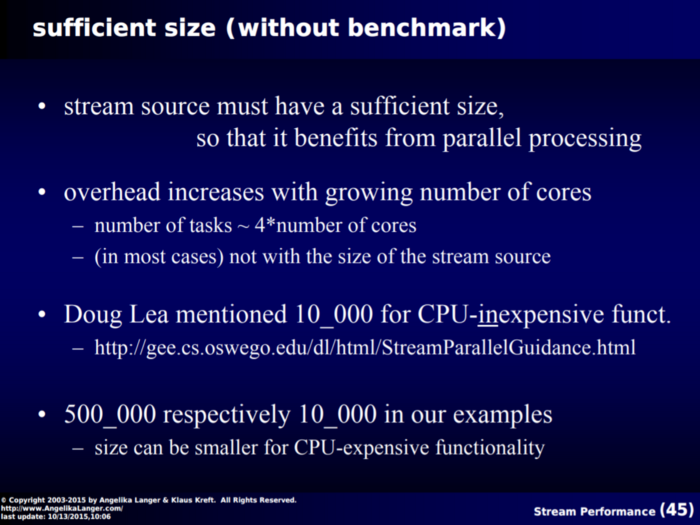 sufficient size (without benchmark)

• stream source must have a sufficient size, so that it benefits from parallel processing

• overhead increases with growing number of cores
– number of tasks ~ 4*number of cores
– (in most cases) not with the size of the stream source

• Doug Lea mentioned 10_000 for CPU-inexpensive funct.
– http://gee.cs.oswego.edu/dl/html/StreamParallelGuidance.html

• 500_000 respectively 10_000 in our examples
– size can be smaller for CPU-expensive functionality

© Copyright 2003-2015 by Angelika Langer & Klaus Kreft. All Rights Reserved.
http://www.AngelikaLanger.com/
last update: 10/13/2015,10:06

Stream Performance (45)